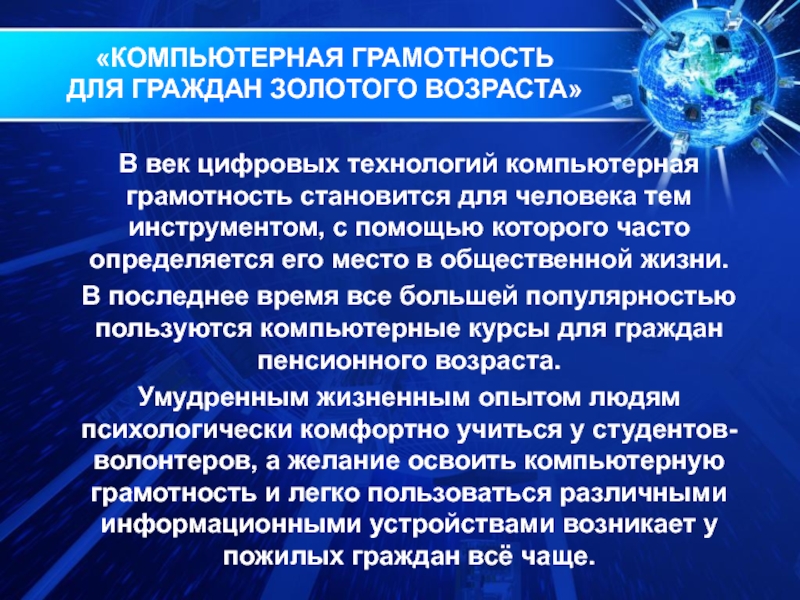 «КОМПЬЮТЕРНАЯ ГРАМОТНОСТЬ ДЛЯ ГРАЖДАН ЗОЛОТОГО ВОЗРАСТА»

В век цифровых технологий компьютерная грамотность становится для человека тем инструментом, с помощью которого часто определяется его место в общественной жизни.

В последнее время все большей популярностью пользуются компьютерные курсы для граждан пенсионного возраста.

Умудренным жизненным опытом людям психологически комфортно учиться у студентов-волонтеров, а желание освоить компьютерную грамотность и легко пользоваться различными информационными устройствами возникает у пожилых граждан всё чаще.